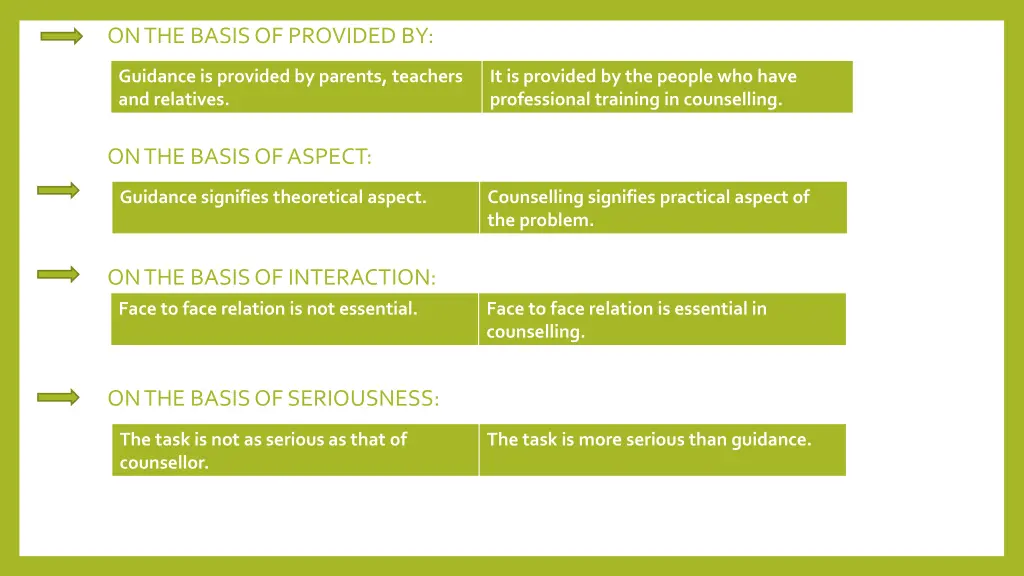 ON THE BASIS OF PROVIDED BY:

| Guidance is provided by parents, teachers and relatives. | It is provided by the people who have professional training in counselling. |
|---|---|

ON THE BASIS OF ASPECT:

| Guidance signifies theoretical aspect. | Counselling signifies practical aspect of the problem. |
|---|---|

ON THE BASIS OF INTERACTION:

| Face to face relation is not essential. | Face to face relation is essential in counselling. |
|---|---|

ON THE BASIS OF SERIOUSNESS:

| The task is not as serious as that of counsellor. | The task is more serious than guidance. |
|---|---|